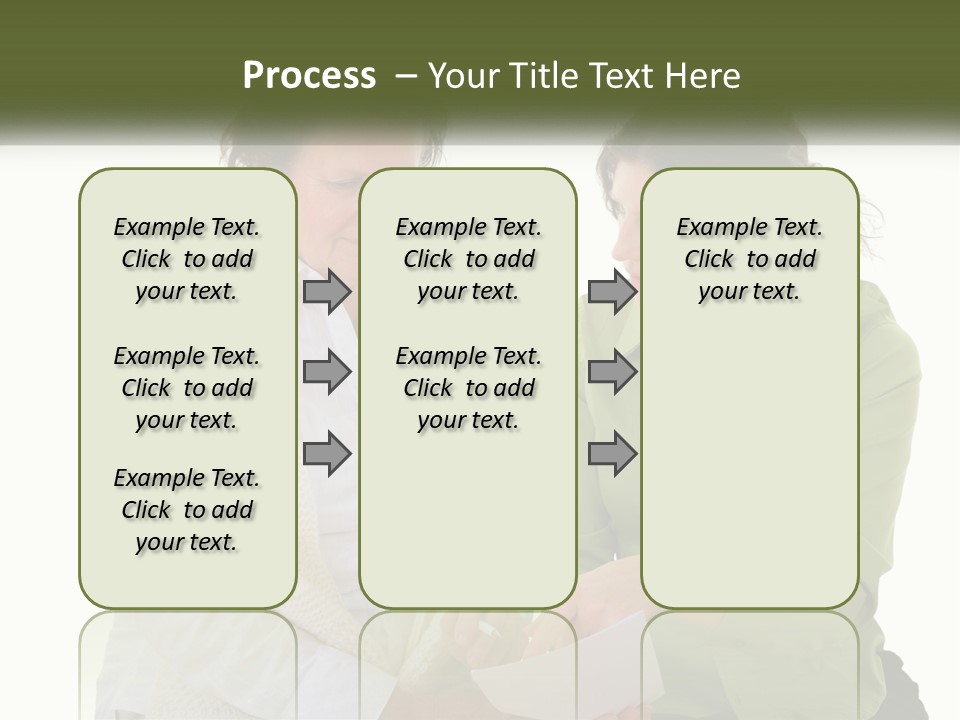 Process – Your Title Text Here

Example Text. Click to add your text.

Example Text. Click to add your text.

Example Text. Click to add your text.

Example Text. Click to add your text.

Example Text. Click to add your text.

Example Text. Click to add your text.